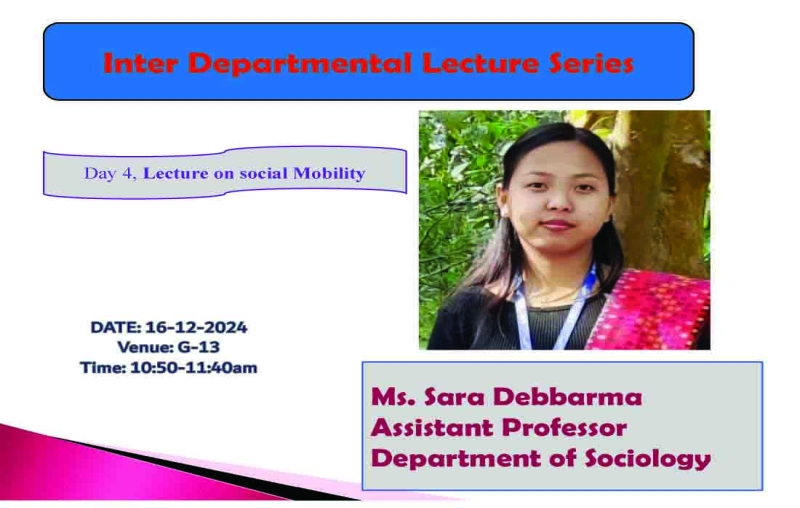 Inter Departmental Lecture Series

Day 4, Lecture on social Mobility

DATE: 16-12-2024
Venue: G-13
Time: 10:50-11:40am

Ms. Sara Debbarma
Assistant Professor
Department of Sociology